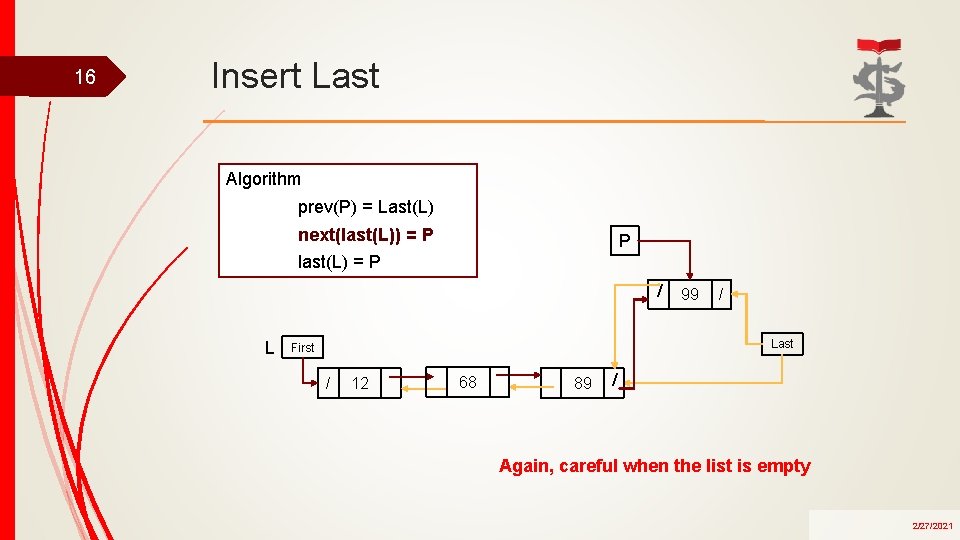 16

Insert Last

Algorithm
prev(P) = Last(L)
next(last(L)) = P
last(L) = P

P

/ 99 /

L First

Last

/ 12

68

89 /

Again, careful when the list is empty

2/27/2021